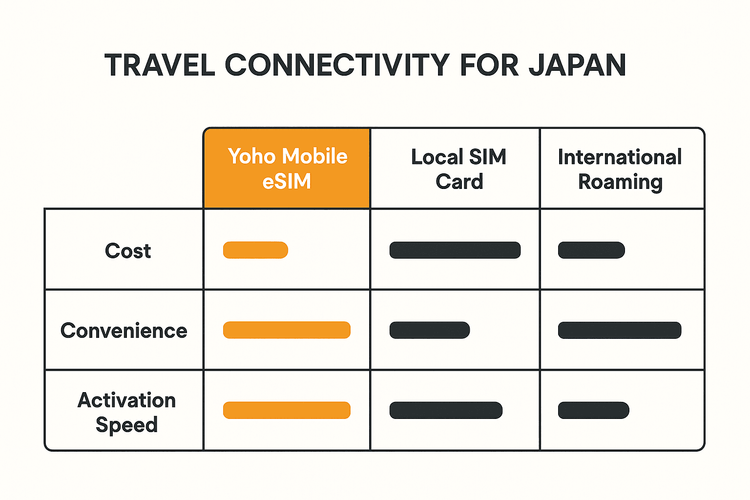 TRAVEL CONNECTIVITY FOR JAPAN

| | Yoho Mobile eSIM | Local SIM Card | International Roaming |
|---|---|---|---|
| Cost | | | |
| Convenience | | | |
| Activation Speed | | | |